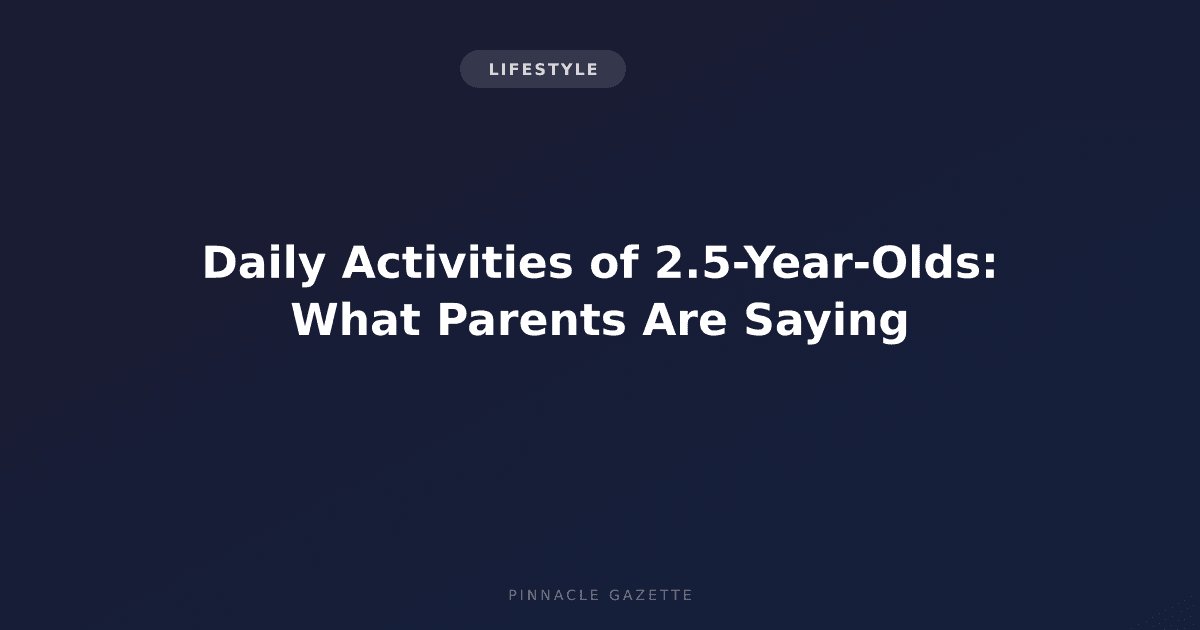 LIFESTYLE

Daily Activities of 2.5-Year-Olds: What Parents Are Saying

PINNACLE GAZETTE